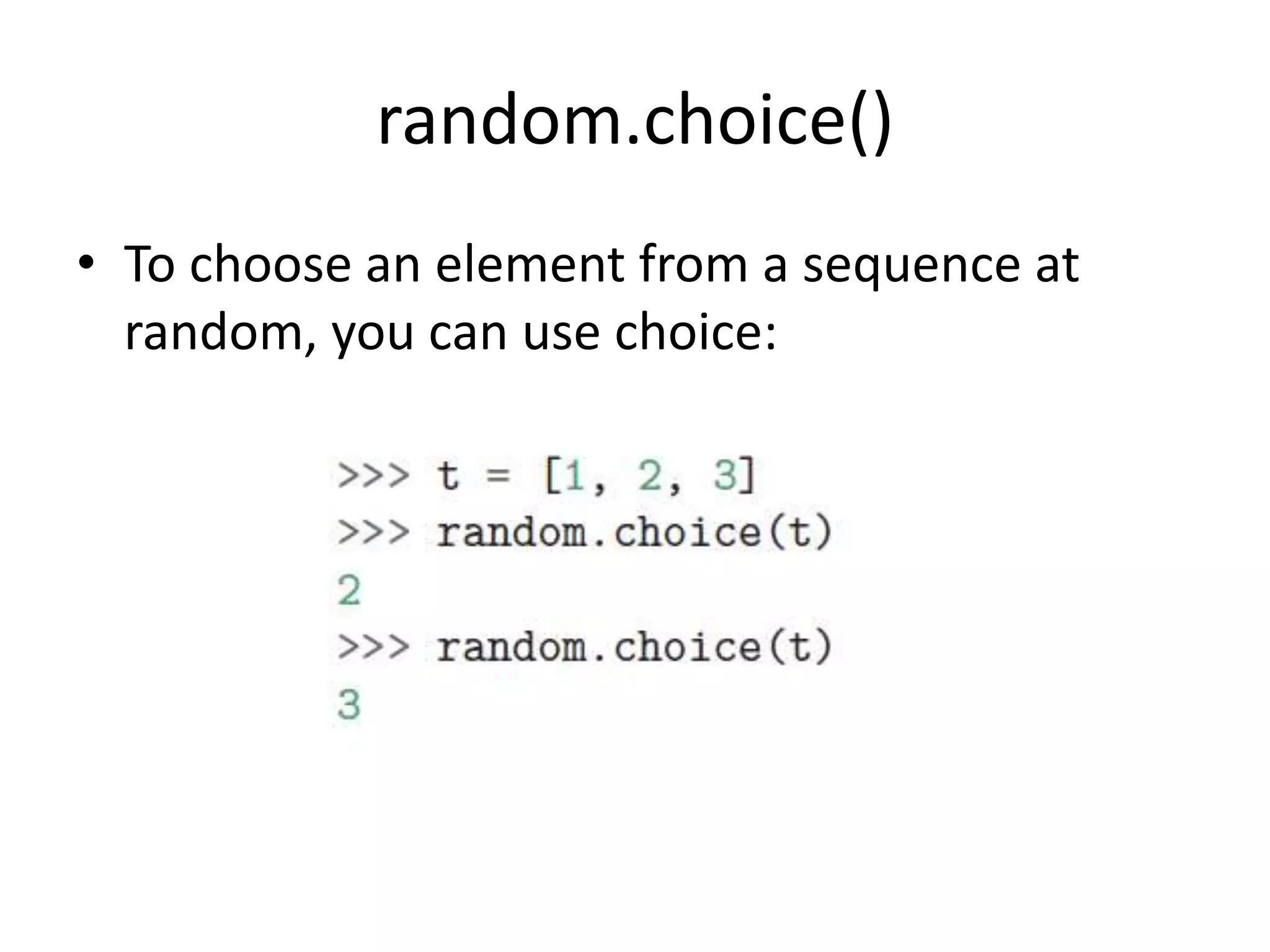 random.choice()

• To choose an element from a sequence at random, you can use choice:

>>> t = [1, 2, 3]
>>> random.choice(t)
2
>>> random.choice(t)
3